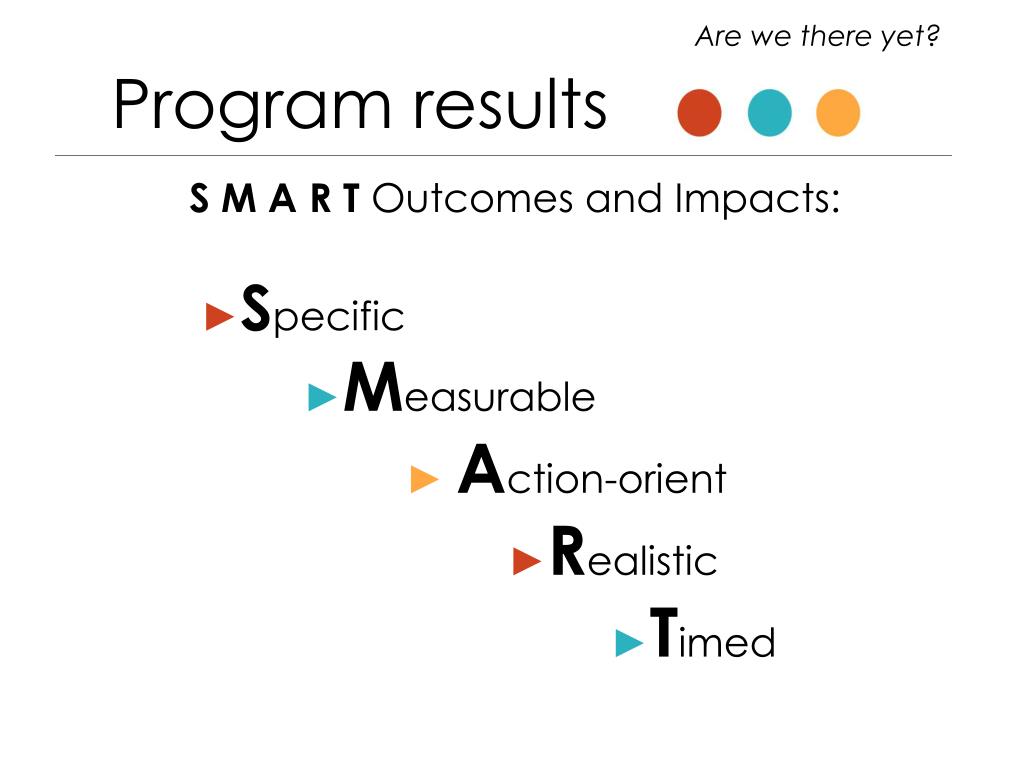 Are we there yet?

Program results

S M A R T Outcomes and Impacts:

►Specific

►Measurable

► Action-orient

►Realistic

►Timed